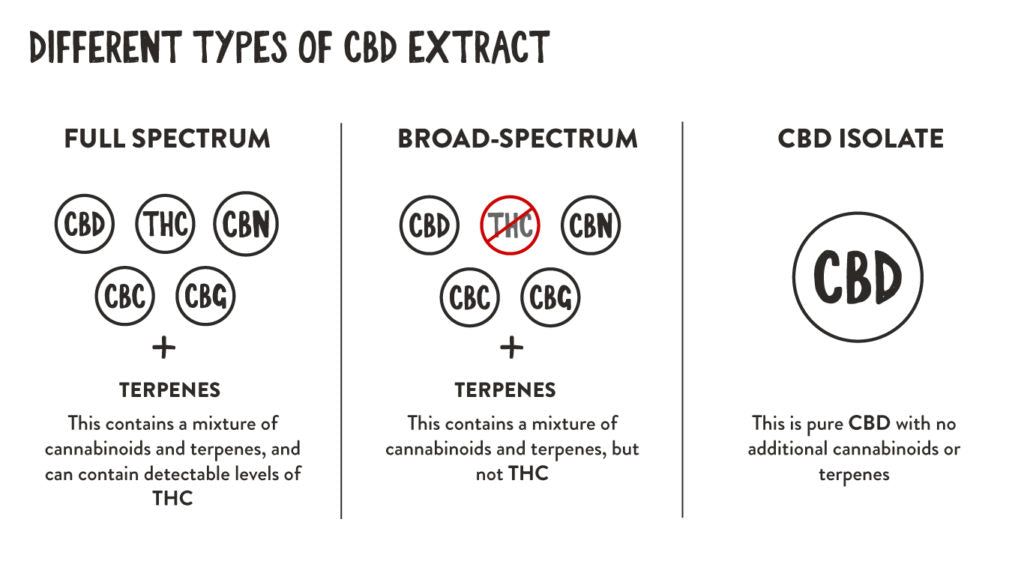 DIFFERENT TYPES OF CBD EXTRACT

FULL SPECTRUM

CBD THC CBN

CBC CBG

+

TERPENES

This contains a mixture of cannabinoids and terpenes, and can contain detectable levels of THC

BROAD-SPECTRUM

CBD THC CBN

CBC CBG

+

TERPENES

This contains a mixture of cannabinoids and terpenes, but not THC

CBD ISOLATE

CBD

This is pure CBD with no additional cannabinoids or terpenes